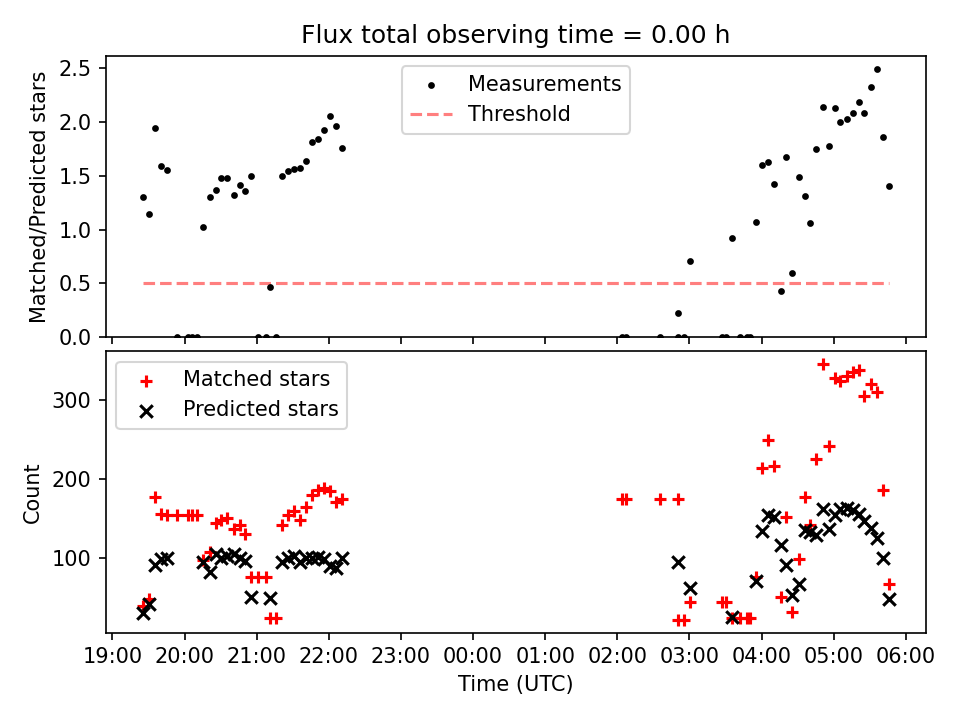 Flux total observing time = 0.00 h

Measurements
Threshold

Matched/Predicted stars

2.5
2.0
1.5
1.0
0.5
0.0

Matched stars
Predicted stars

Count

300
200
100

19:00 20:00 21:00 22:00 23:00 00:00 01:00 02:00 03:00 04:00 05:00 06:00

Time (UTC)